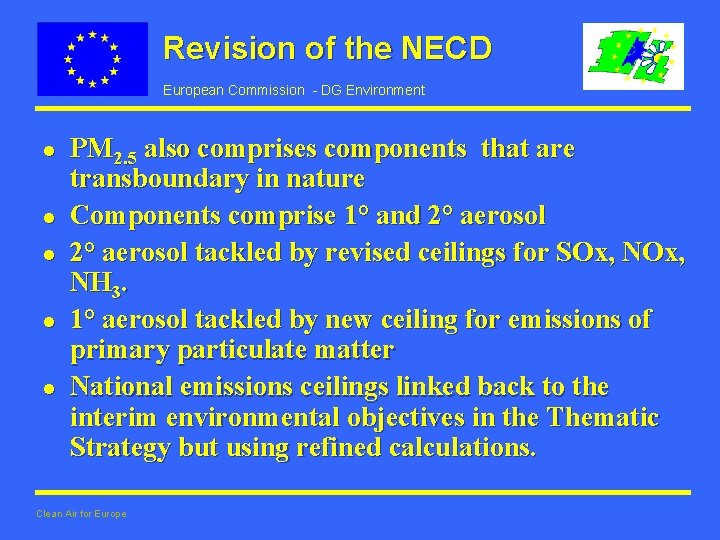 Revision of the NECD

European Commission - DG Environment

- $PM_{2.5}$ also comprises components that are transboundary in nature
- Components comprise 1° and 2° aerosol
- 2° aerosol tackled by revised ceilings for SOx, NOx, $NH_3$.
- 1° aerosol tackled by new ceiling for emissions of primary particulate matter
- National emissions ceilings linked back to the interim environmental objectives in the Thematic Strategy but using refined calculations.

Clean Air for Europe